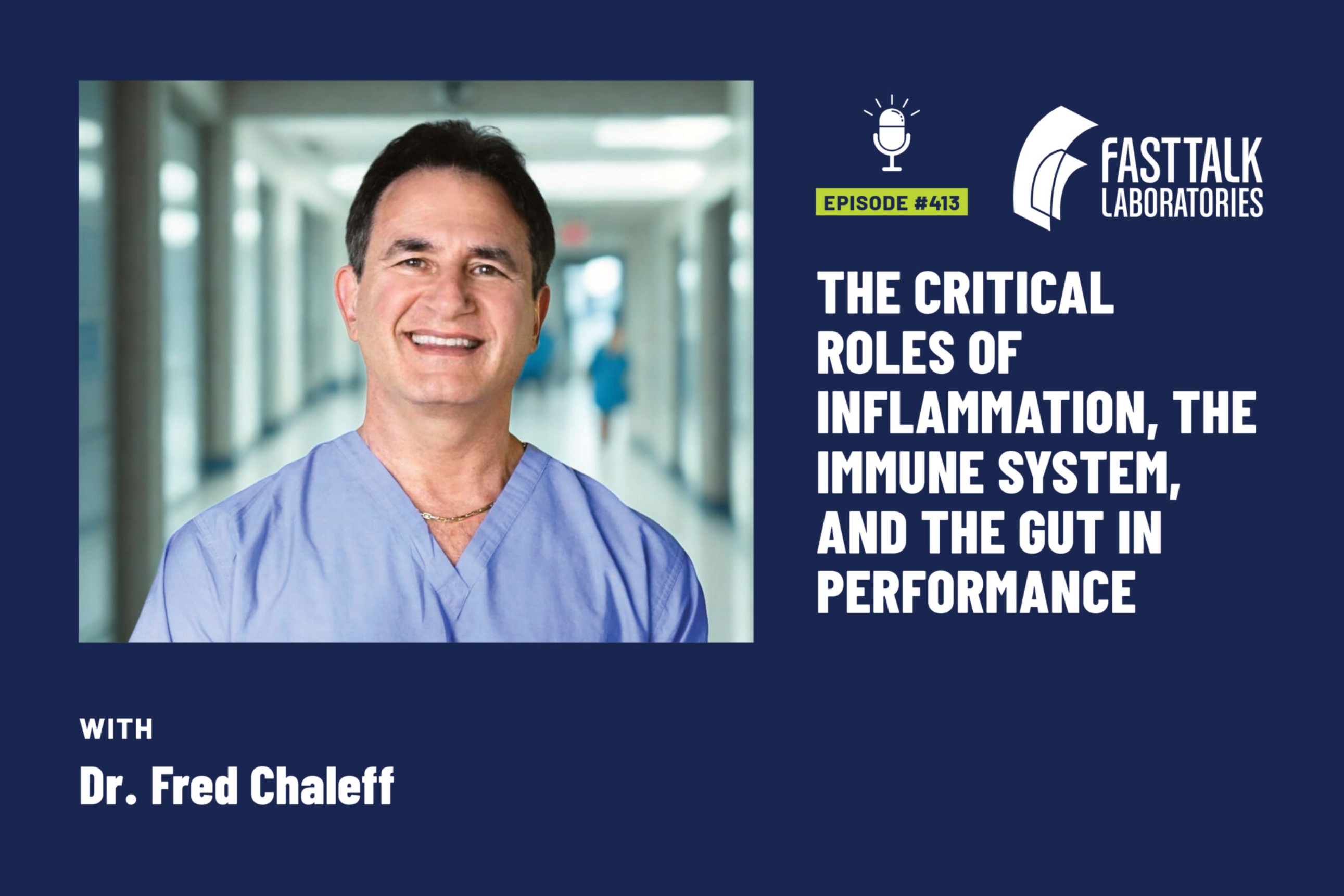 EPISODE #413

FAST TALK LABORATORIES

THE CRITICAL ROLES OF INFLAMMATION, THE IMMUNE SYSTEM, AND THE GUT IN PERFORMANCE

WITH

Dr. Fred Chaleff